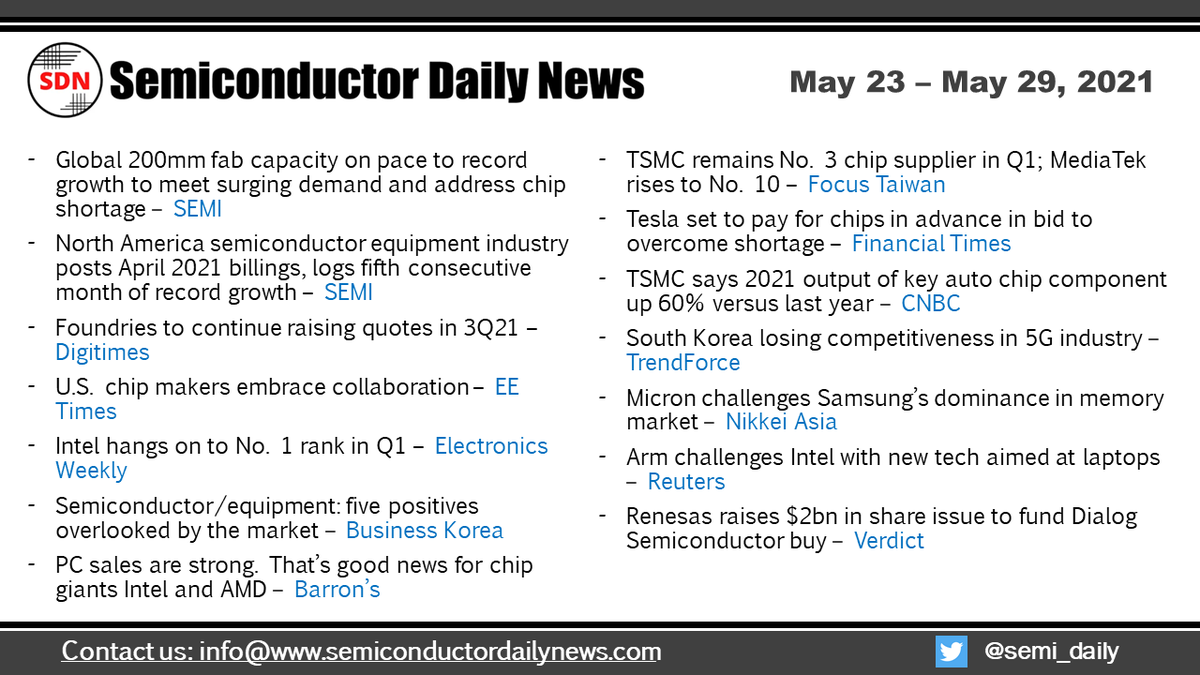 SDN Semiconductor Daily News

May 23 – May 29, 2021

- Global 200mm fab capacity on pace to record growth to meet surging demand and address chip shortage – SEMI
- North America semiconductor equipment industry posts April 2021 billings, logs fifth consecutive month of record growth – SEMI
- Foundries to continue raising quotes in 3Q21 – Digitimes
- U.S. chip makers embrace collaboration – EE Times
- Intel hangs on to No. 1 rank in Q1 – Electronics Weekly
- Semiconductor/equipment: five positives overlooked by the market – Business Korea
- PC sales are strong. That's good news for chip giants Intel and AMD – Barron's

- TSMC remains No. 3 chip supplier in Q1; MediaTek rises to No. 10 – Focus Taiwan
- Tesla set to pay for chips in advance in bid to overcome shortage – Financial Times
- TSMC says 2021 output of key auto chip component up 60% versus last year – CNBC
- South Korea losing competitiveness in 5G industry – TrendForce
- Micron challenges Samsung's dominance in memory market – Nikkei Asia
- Arm challenges Intel with new tech aimed at laptops – Reuters
- Renesas raises $2bn in share issue to fund Dialog Semiconductor buy – Verdict

Contact us: info@www.semiconductordailynews.com

@semi_daily